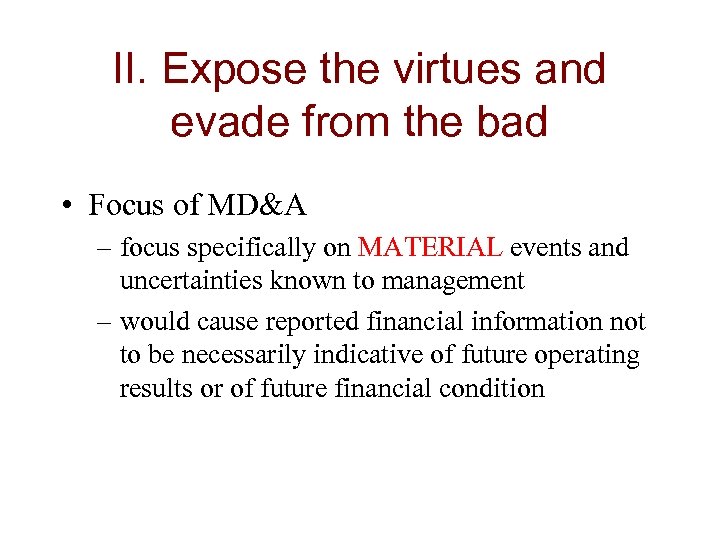 II. Expose the virtues and evade from the bad

• Focus of MD&A
– focus specifically on MATERIAL events and uncertainties known to management
– would cause reported financial information not to be necessarily indicative of future operating results or of future financial condition